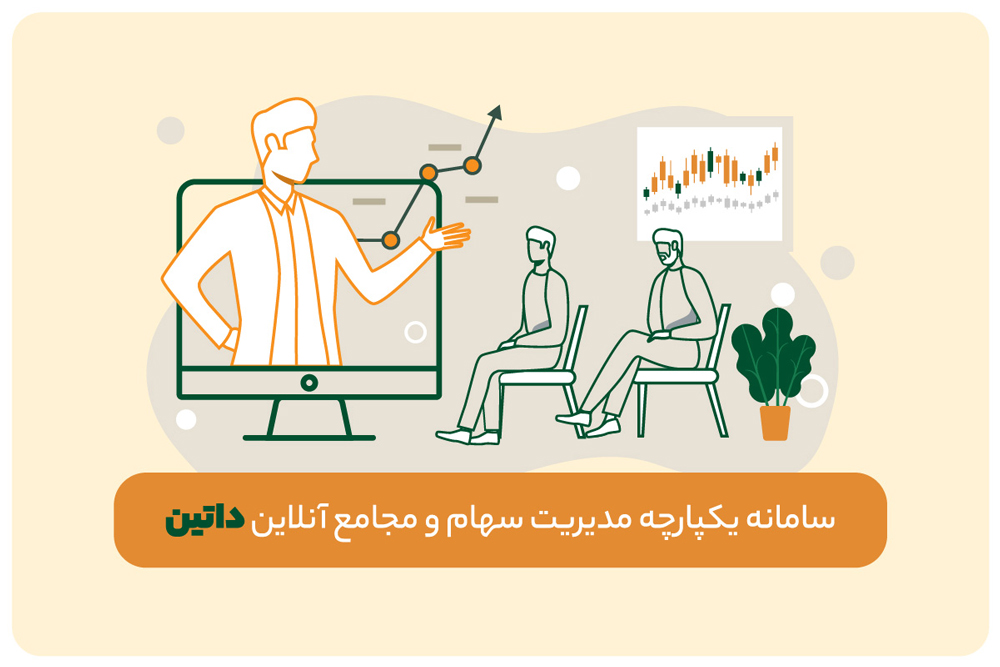 سامانه یکپارچه مدیریت سهام و مجامع آنلاین داتین